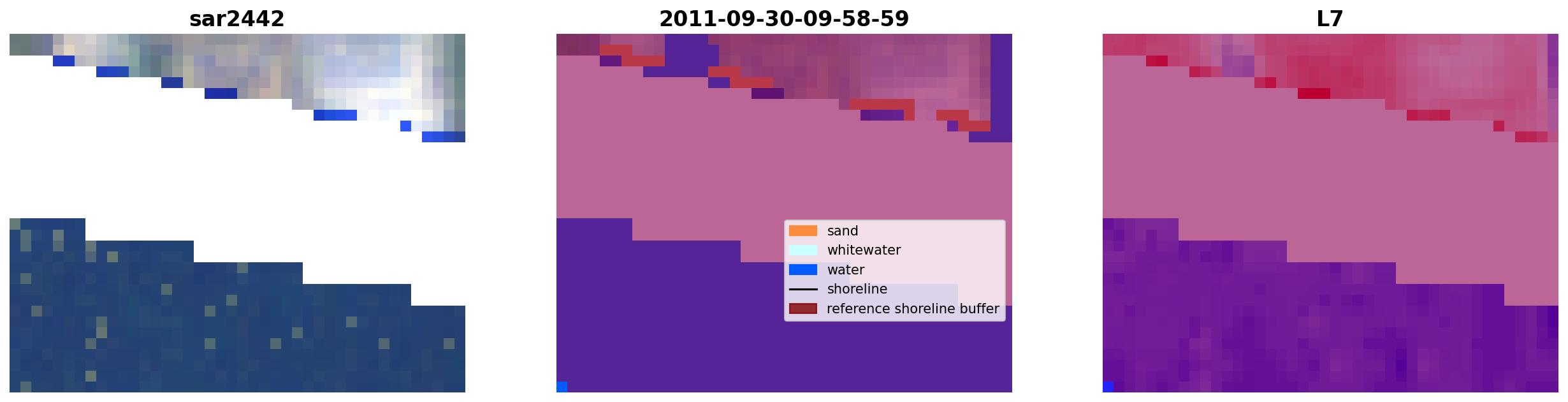 sar2442

2011-09-30-09-58-59

sand
whitewater
water
shoreline
reference shoreline buffer

L7